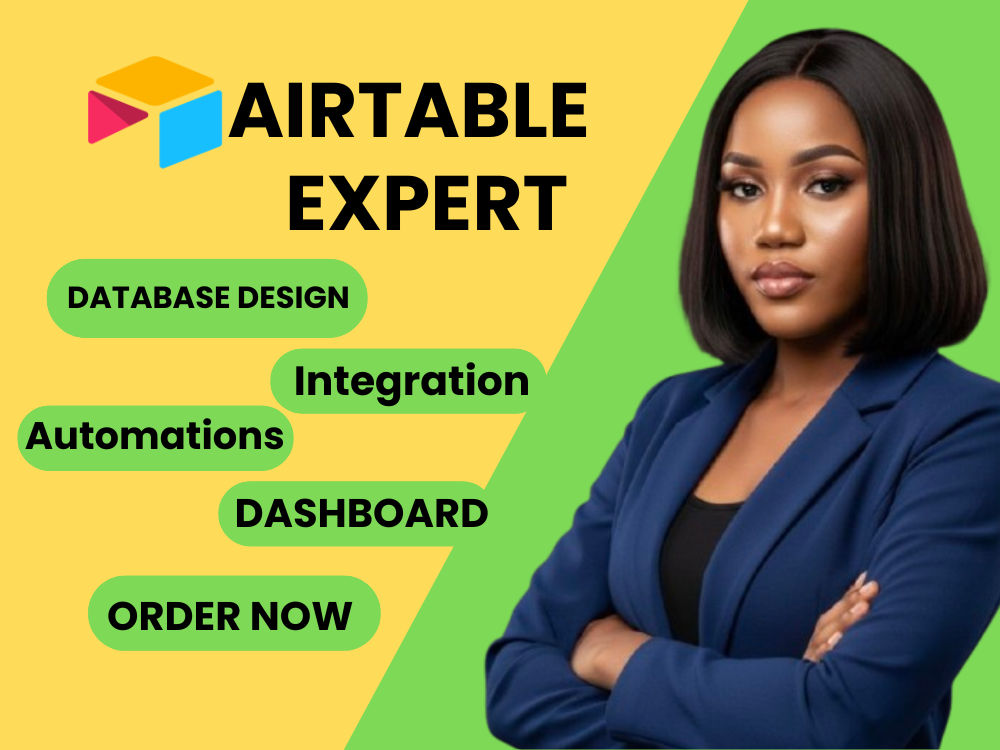 AIRTABLE EXPERT

DATABASE DESIGN

Integration

Automations

DASHBOARD

ORDER NOW